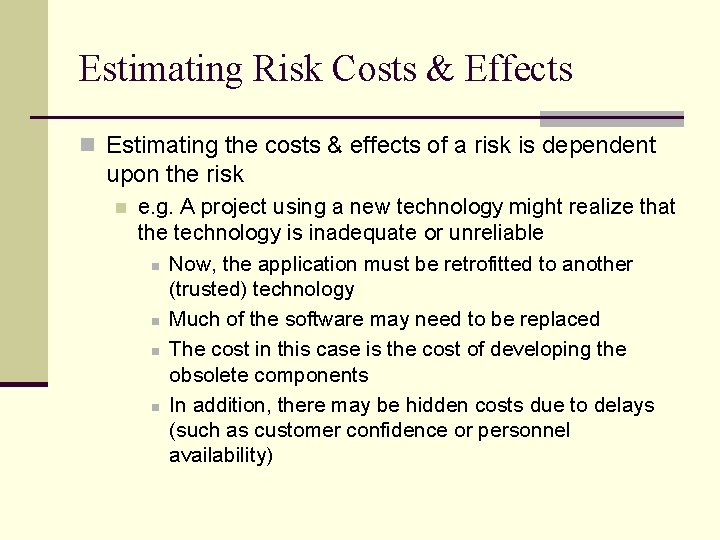 Estimating Risk Costs & Effects

Estimating the costs & effects of a risk is dependent upon the risk

e.g. A project using a new technology might realize that the technology is inadequate or unreliable

Now, the application must be retrofitted to another (trusted) technology

Much of the software may need to be replaced

The cost in this case is the cost of developing the obsolete components

In addition, there may be hidden costs due to delays (such as customer confidence or personnel availability)